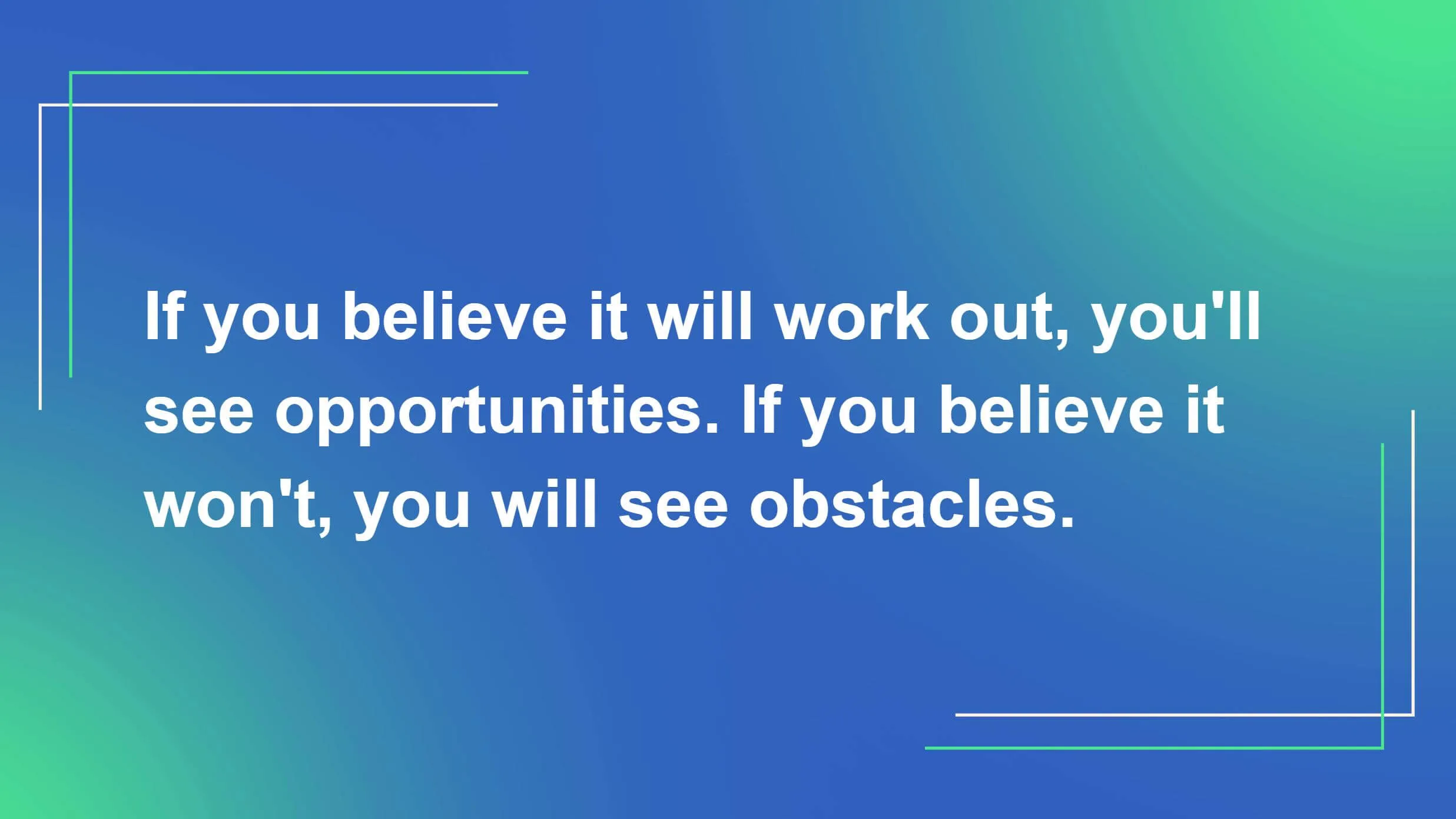 If you believe it will work out, you'll see opportunities. If you believe it won't, you will see obstacles.